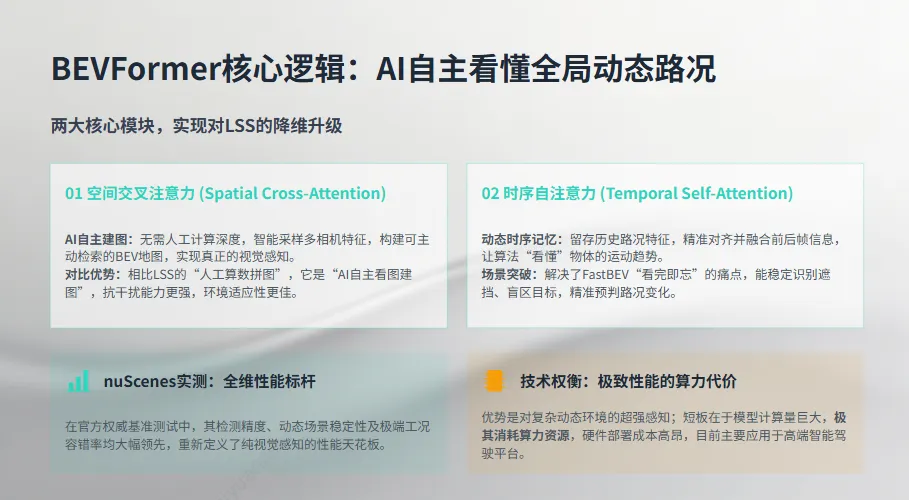 BEVFormer核心逻辑：AI自主看懂全局动态路况

两大核心模块，实现对LSS的降维升级

01 空间交叉注意力 (Spatial Cross-Attention)

AI自主建图：无需人工计算深度，智能采样多相机特征，构建可主动检索的BEV地图，实现真正的视觉感知。
对比优势：相比LSS的“人工算数拼图”，它是“AI自主看图建图”，抗干扰能力更强，环境适应性更佳。

02 时序自注意力 (Temporal Self-Attention)

动态时序记忆：留存历史路况特征，精准对齐并融合前后帧信息，让算法“看懂”物体的运动趋势。
场景突破：解决了FastBEV“看完即忘”的痛点，能稳定识别遮挡、盲区目标，精准预判路况变化。

nuScenes实测：全维性能标杆

在官方权威基准测试中，其检测精度、动态场景稳定性及极端工况容错率均大幅领先，重新定义了纯视觉感知的性能天花板。

技术权衡：极致性能的算力代价

优势是对复杂动态环境的超强感知；短板在于模型计算量巨大，极其消耗算力资源，硬件部署成本高昂，目前主要应用于高端智能驾驶平台。